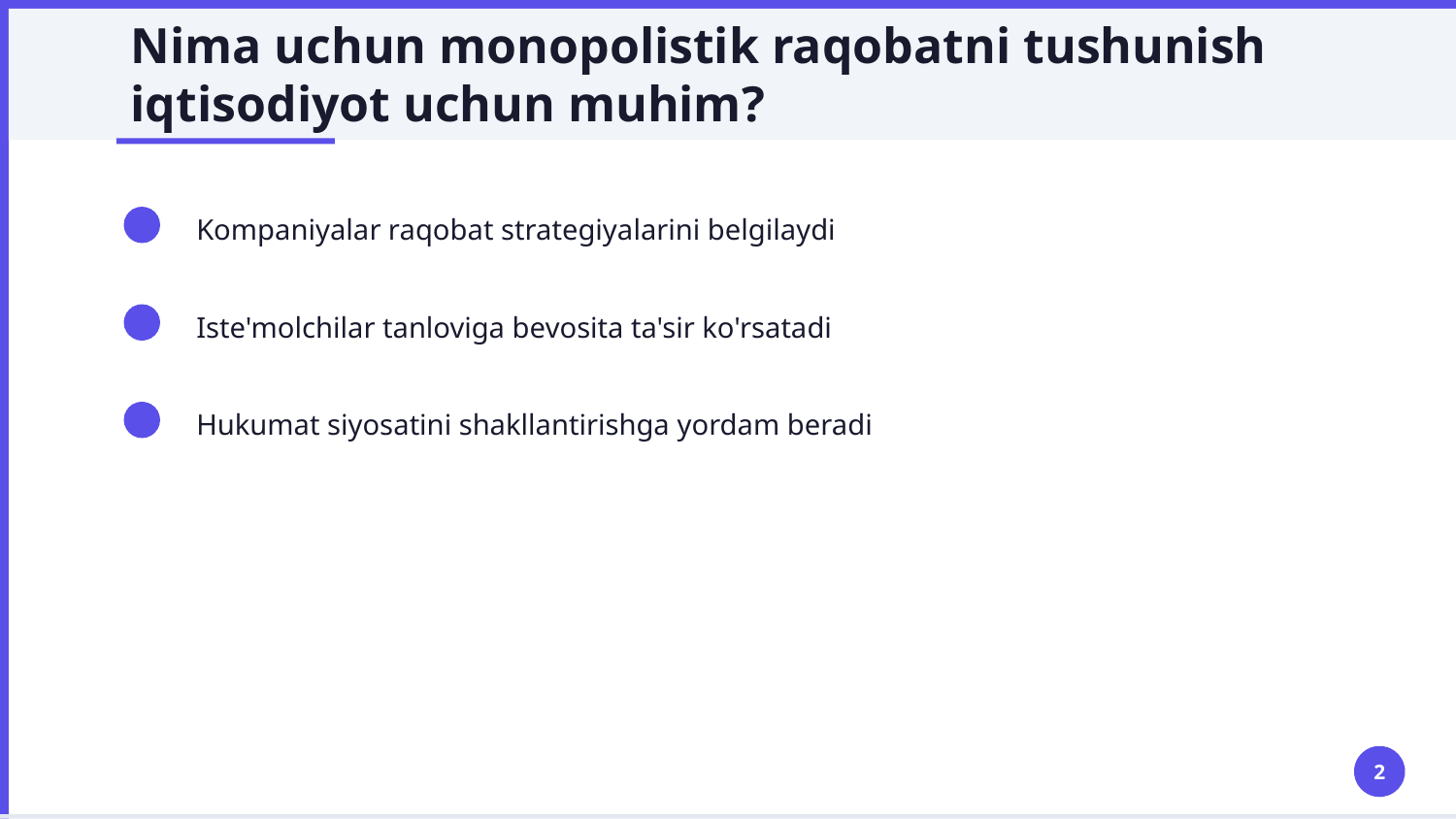 Nima uchun monopolistik raqobatni tushunish iqtisodiyot uchun muhim?

Kompaniyalar raqobat strategiyalarini belgilaydi

Iste'molchilar tanloviga bevosita ta'sir ko'rsatadi

Hukumat siyosatini shakllantirishga yordam beradi

2